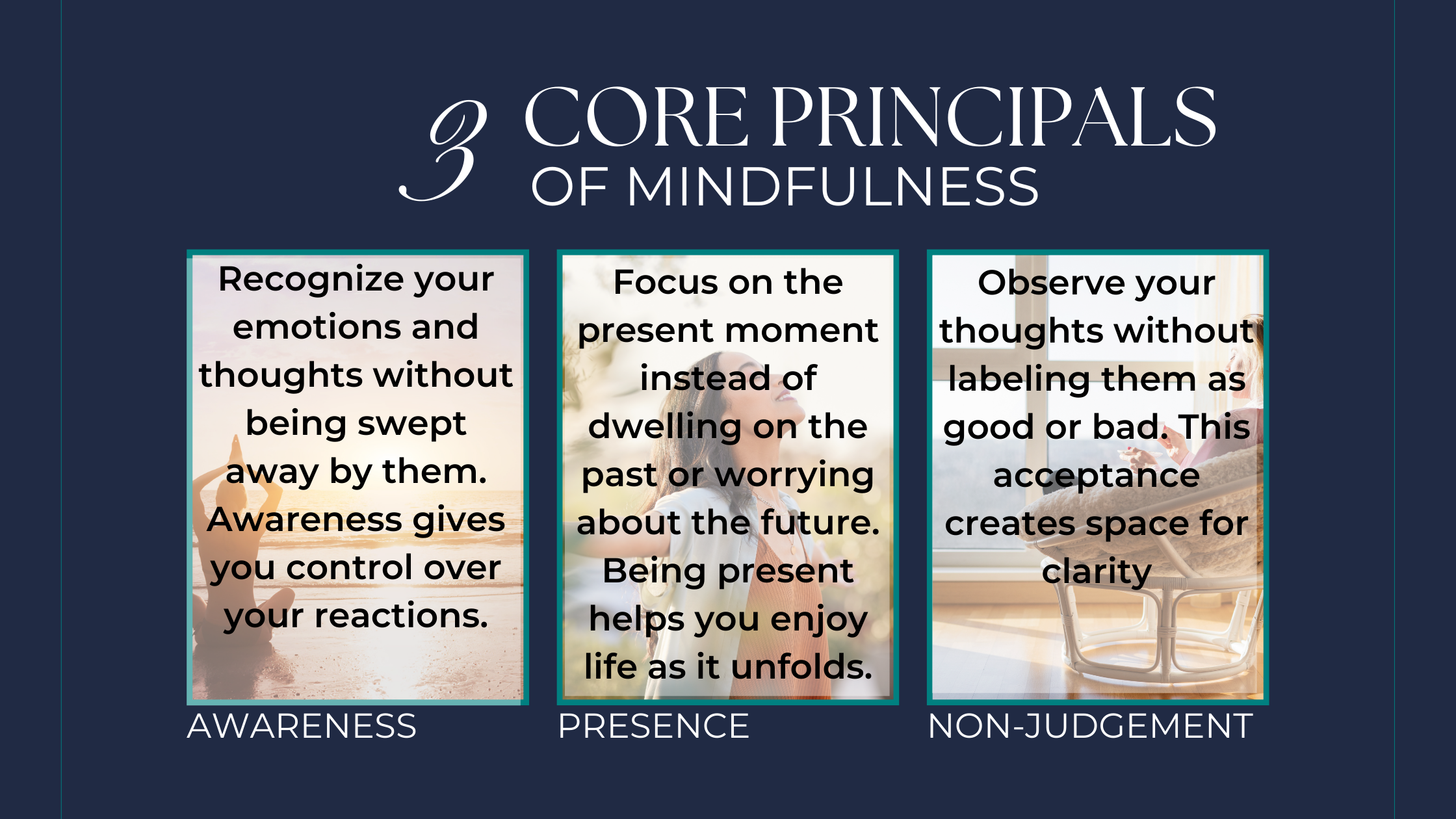 3 CORE PRINCIPALS OF MINDFULNESS

Recognize your emotions and thoughts without being swept away by them. Awareness gives you control over your reactions.

AWARENESS

Focus on the present moment instead of dwelling on the past or worrying about the future. Being present helps you enjoy life as it unfolds.

PRESENCE

Observe your thoughts without labeling them as good or bad. This acceptance creates space for clarity

NON-JUDGEMENT